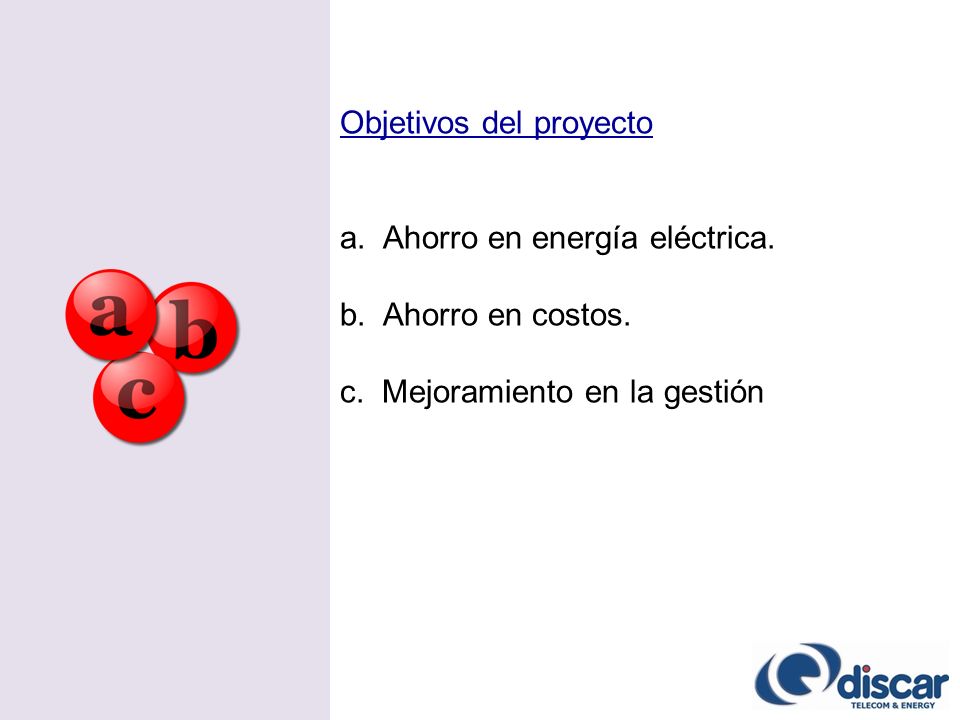 a
b
c

Objetivos del proyecto

a. Ahorro en energía eléctrica.

b. Ahorro en costos.

c. Mejoramiento en la gestión

discar
TELECOM & ENERGY